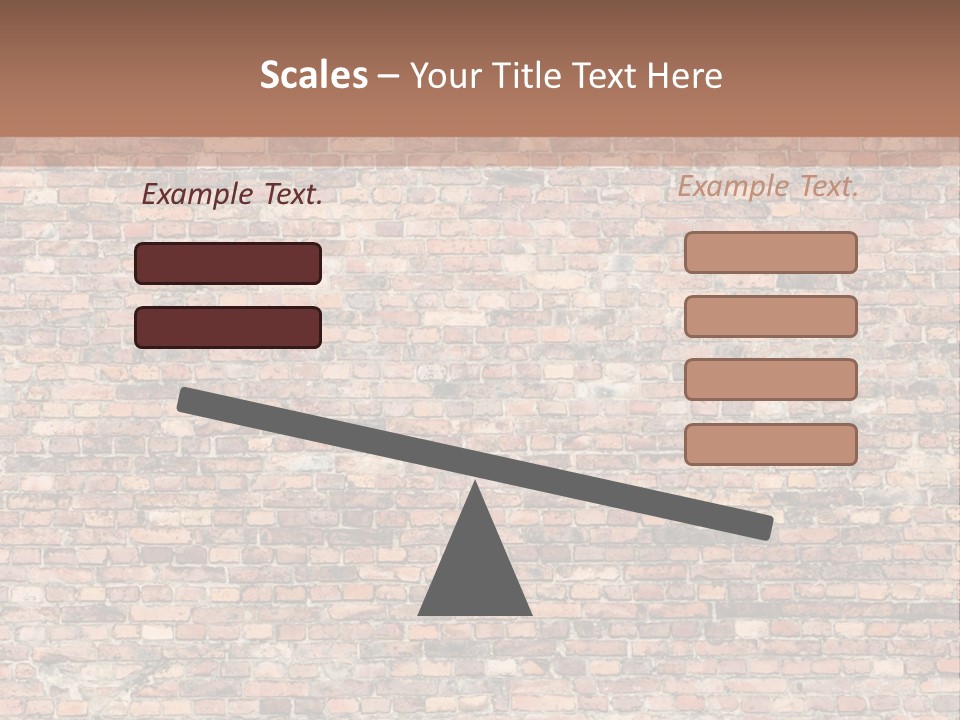 Scales – Your Title Text Here

Example Text.

Example Text.